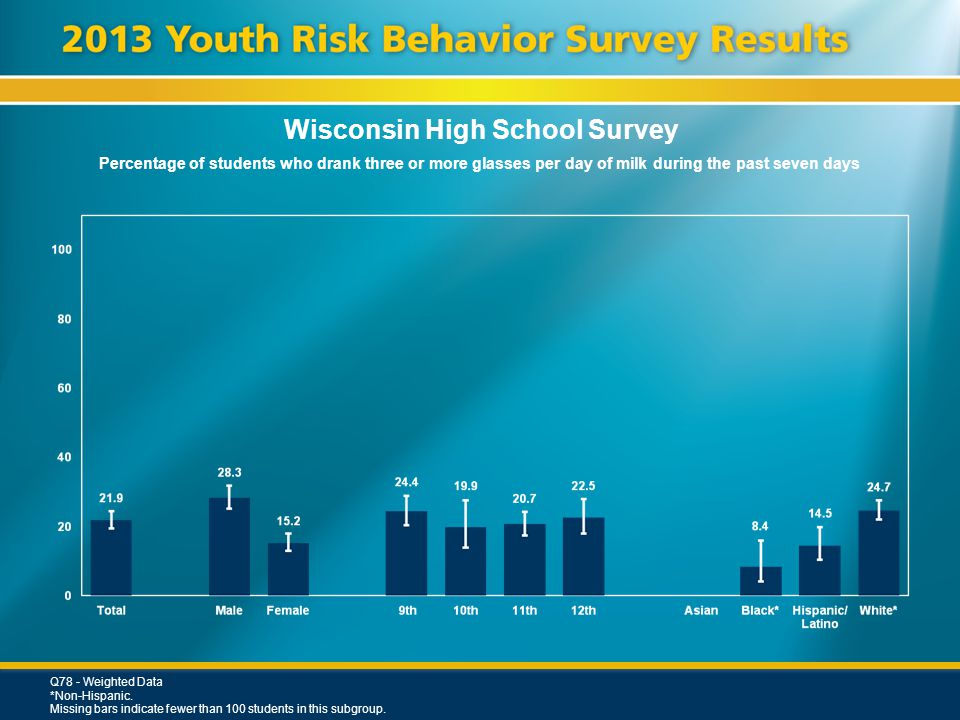 2013 Youth Risk Behavior Survey Results

Wisconsin High School Survey

Percentage of students who drank three or more glasses per day of milk during the past seven days

100
80
60
40
20
0

21.9
28.3
15.2
24.4
19.9
20.7
22.5
8.4
14.5
24.7

Total
Male
Female
9th
10th
11th
12th
Asian
Black*
Hispanic/ Latino
White*

Q78 - Weighted Data
*Non-Hispanic.
Missing bars indicate fewer than 100 students in this subgroup.